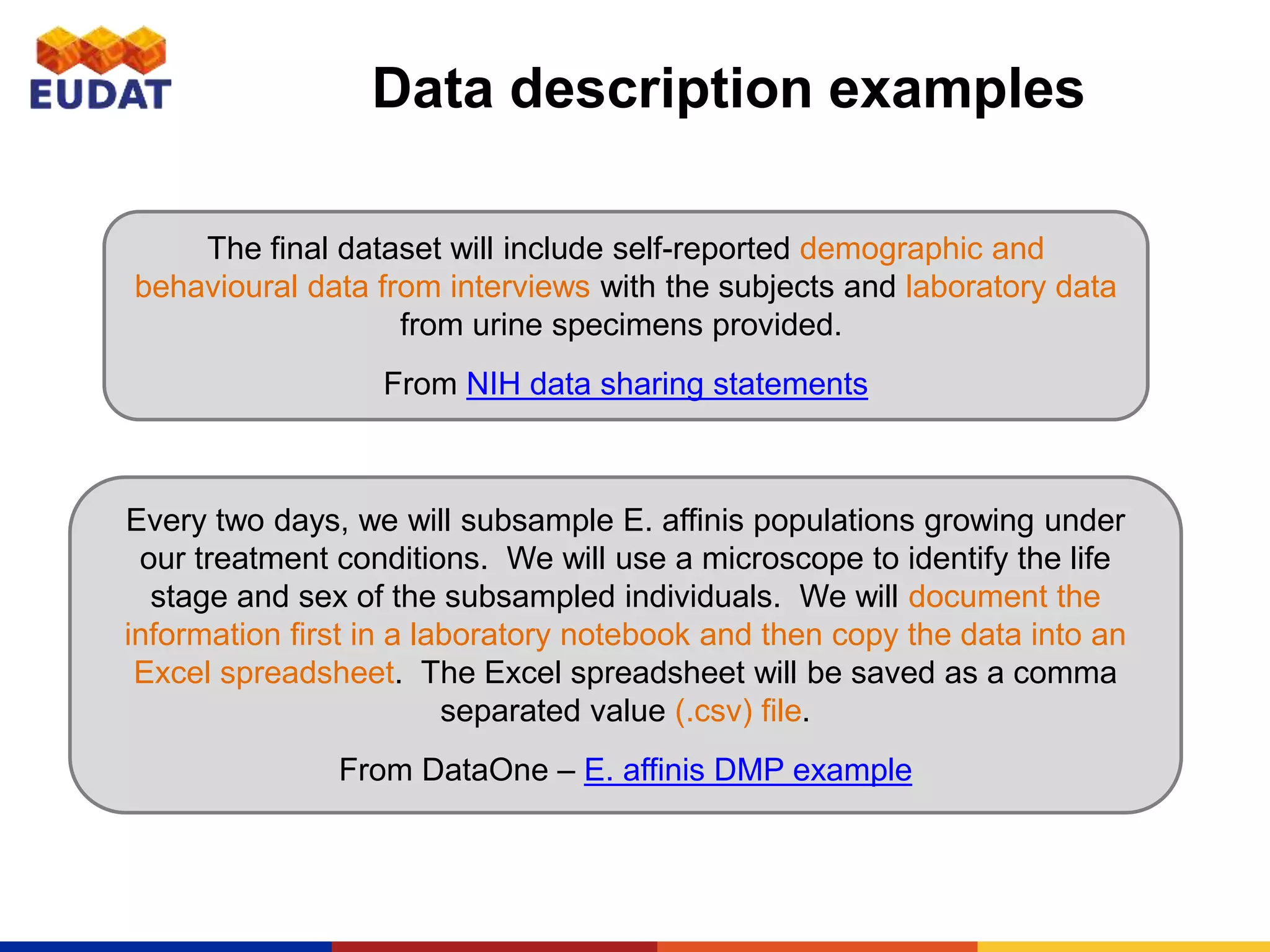 EUDAT

Data description examples

The final dataset will include self-reported demographic and behavioural data from interviews with the subjects and laboratory data from urine specimens provided.

From NIH data sharing statements

Every two days, we will subsample E. affinis populations growing under our treatment conditions. We will use a microscope to identify the life stage and sex of the subsampled individuals. We will document the information first in a laboratory notebook and then copy the data into an Excel spreadsheet. The Excel spreadsheet will be saved as a comma separated value (.csv) file.

From DataOne – E. affinis DMP example